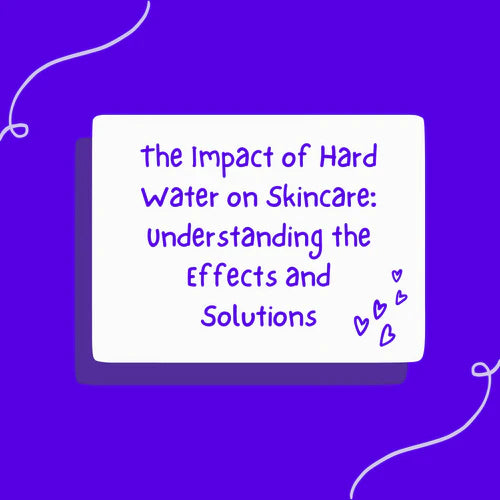 The Impact of Hard Water on Skincare: Understanding the Effects and Solutions